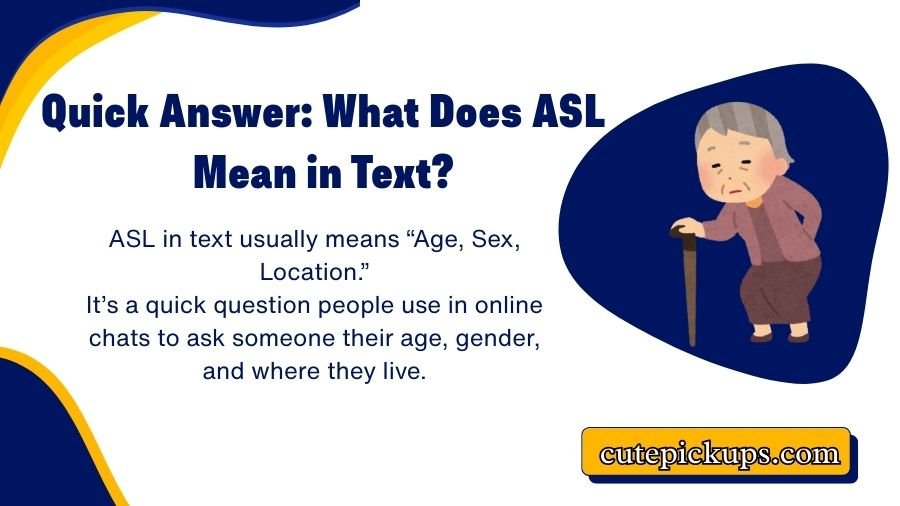 Quick Answer: What Does ASL Mean in Text?

ASL in text usually means “Age, Sex, Location.”
It’s a quick question people use in online chats to ask someone their age, gender, and where they live.

cutepickups.com